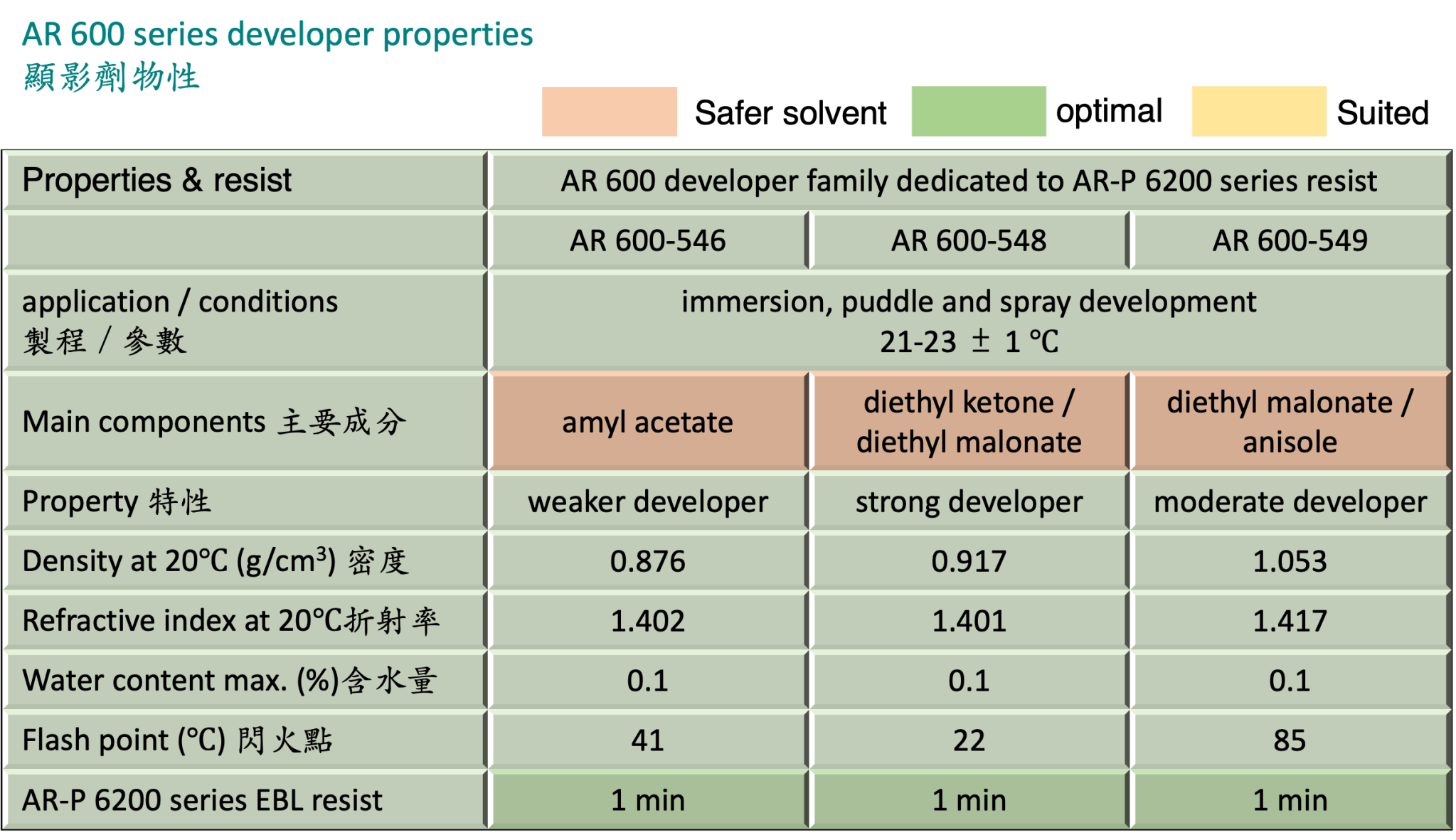 AR 600 series developer properties
顯影劑物性

Safer solvent optimal Suited

| Properties & resist | AR 600 developer family dedicated to AR-P 6200 series resist | | |
|---|---|---|---|
| | AR 600-546 | AR 600-548 | AR 600-549 |
| application / conditions 製程 / 參數 | immersion, puddle and spray development 21-23 ± 1 °C | | |
| Main components 主要成分 | amyl acetate | diethyl ketone / diethyl malonate | diethyl malonate / anisole |
| Property 特性 | weaker developer | strong developer | moderate developer |
| Density at 20°C (g/cm$^3$) 密度 | 0.876 | 0.917 | 1.053 |
| Refractive index at 20°C折射率 | 1.402 | 1.401 | 1.417 |
| Water content max. (%)含水量 | 0.1 | 0.1 | 0.1 |
| Flash point (°C) 閃火點 | 41 | 22 | 85 |
| AR-P 6200 series EBL resist | 1 min | 1 min | 1 min |